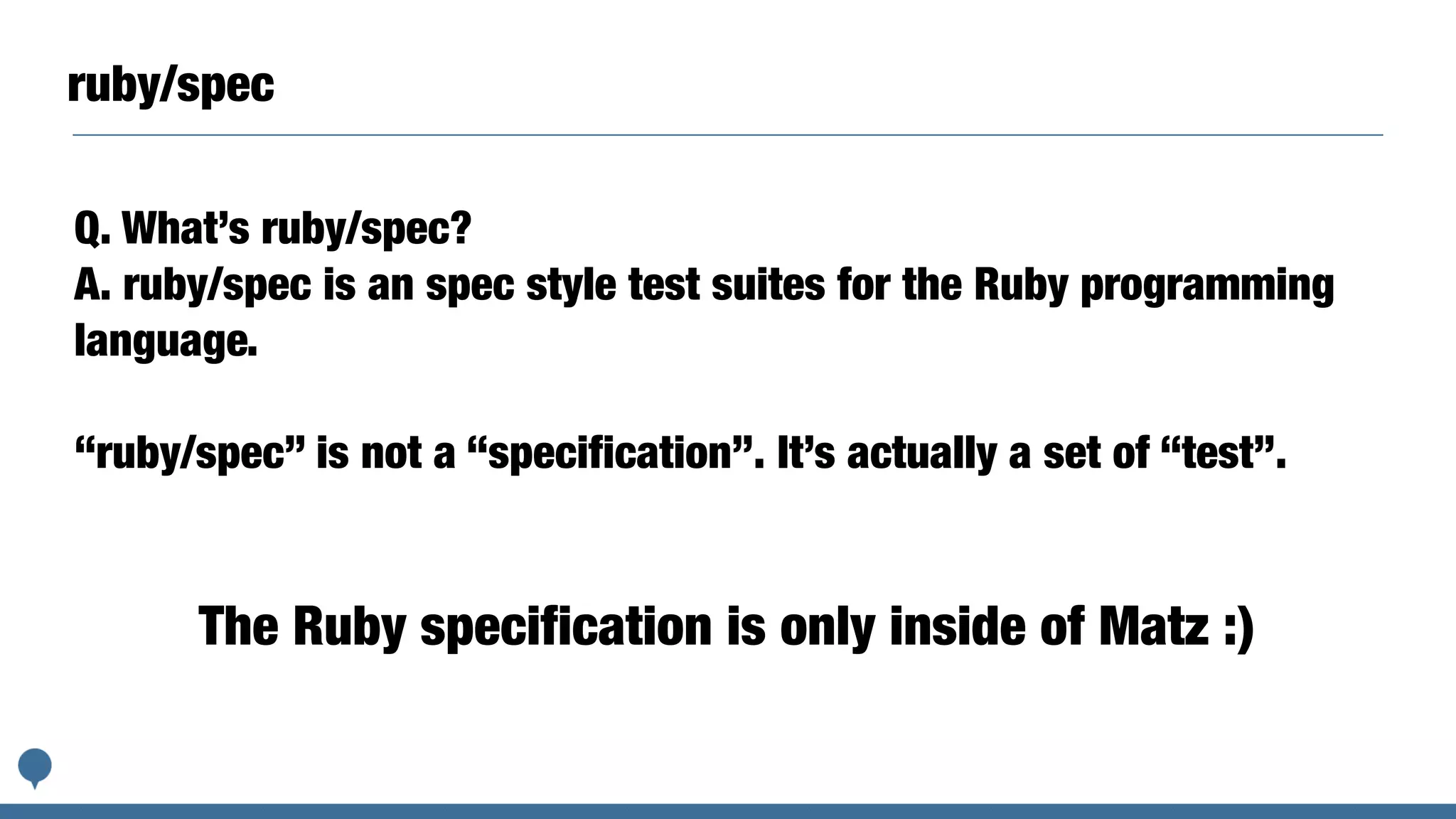 ruby/spec

Q. What’s ruby/spec?
A. ruby/spec is an spec style test suites for the Ruby programming language.

“ruby/spec” is not a “specification”. It’s actually a set of “test”.

The Ruby specification is only inside of Matz :)